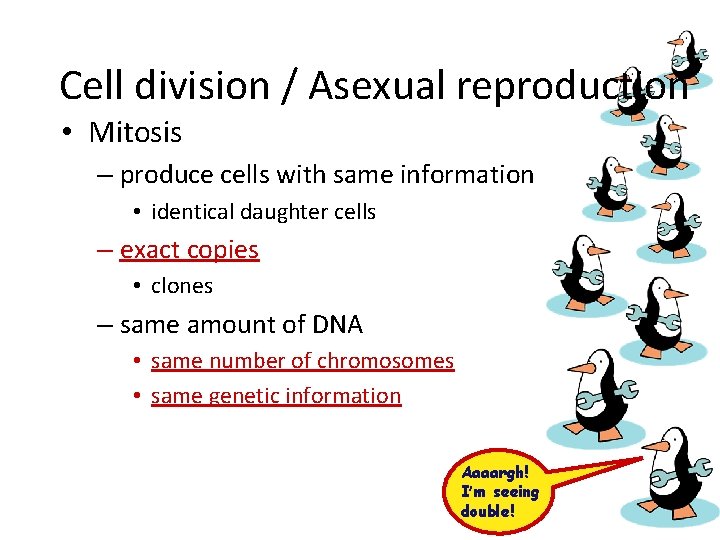 Cell division / Asexual reproduction

• Mitosis
– produce cells with same information
• identical daughter cells
– exact copies
• clones
– same amount of DNA
• same number of chromosomes
• same genetic information

Aaaargh! I'm seeing double!